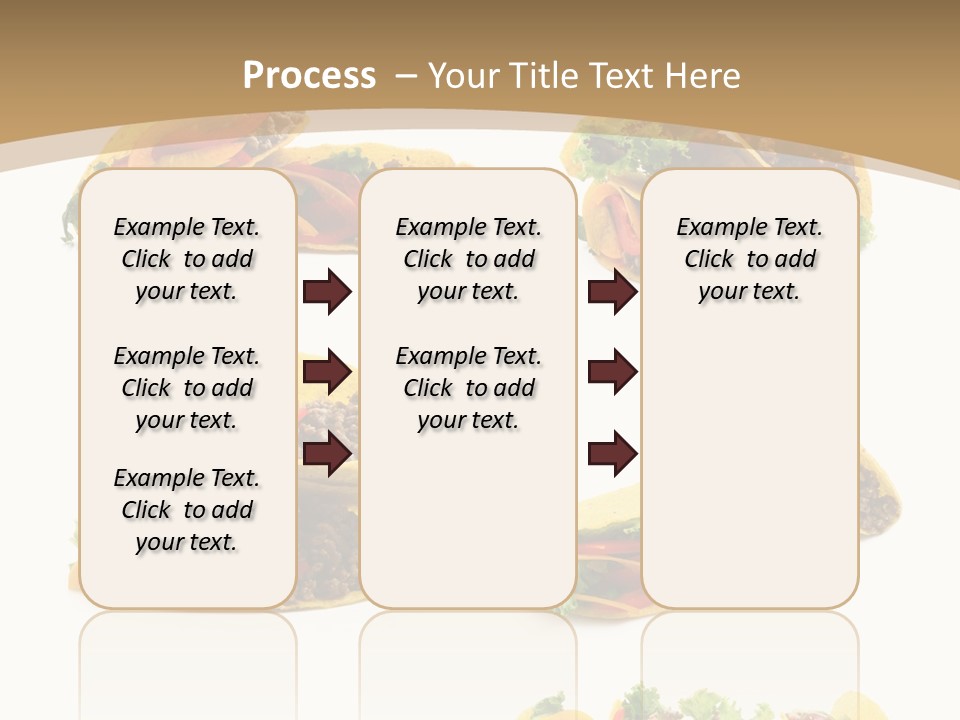 Process – Your Title Text Here

Example Text. Click to add your text.

Example Text. Click to add your text.

Example Text. Click to add your text.

Example Text. Click to add your text.

Example Text. Click to add your text.

Example Text. Click to add your text.